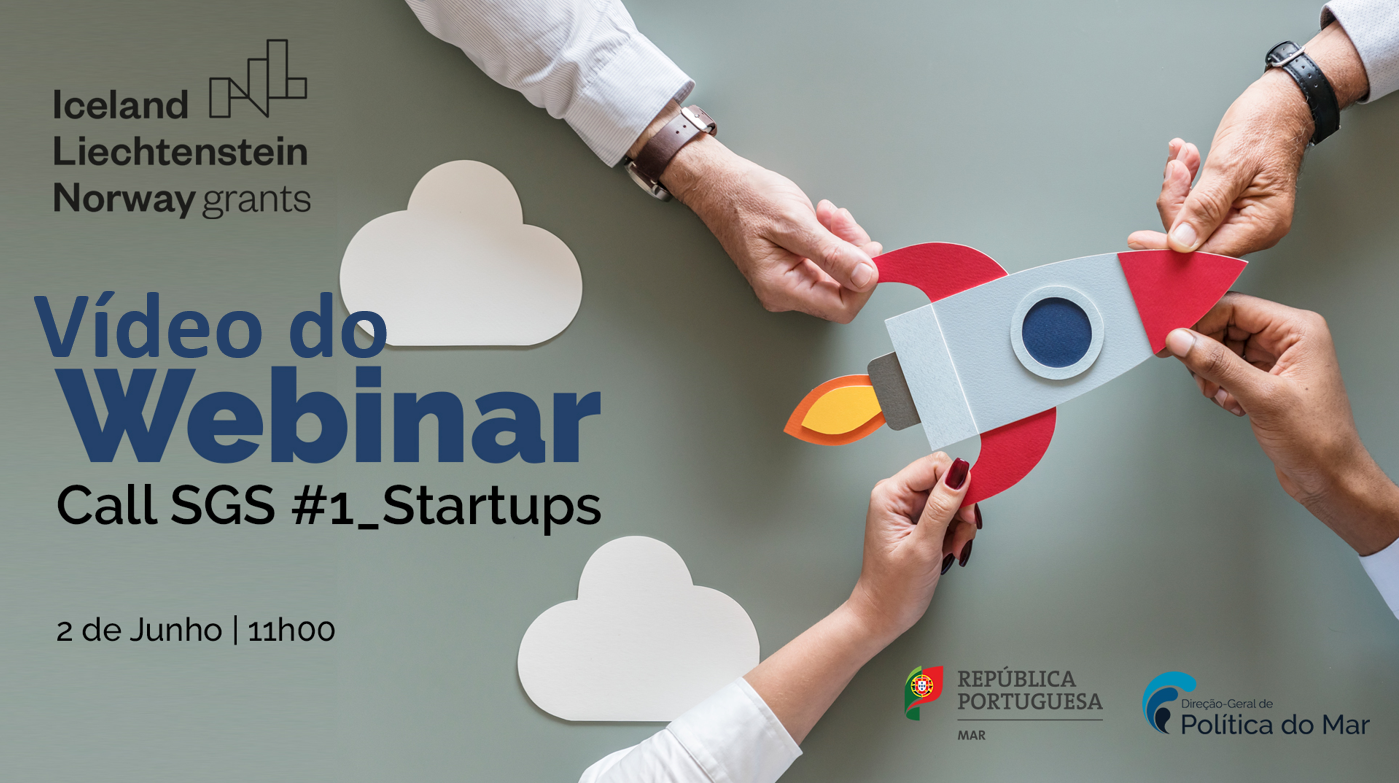 Iceland
Liechtenstein
Norway grants

Vídeo do
Webinar
Call SGS #1_Startups

2 de Junho | 11h00

REPÚBLICA PORTUGUESA
MAR

Direção-Geral de
Política do Mar